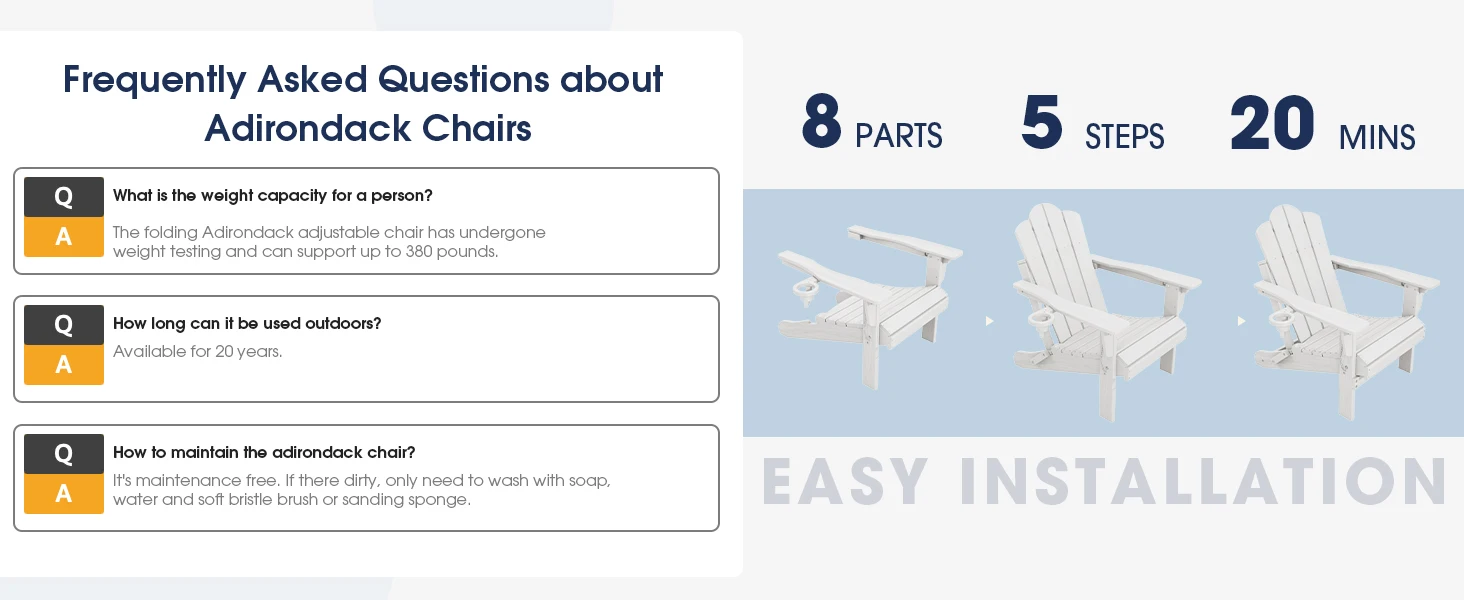 Frequently Asked Questions about Adirondack Chairs

Q What is the weight capacity for a person?

A The folding Adirondack adjustable chair has undergone weight testing and can support up to 380 pounds.

Q How long can it be used outdoors?

A Available for 20 years.

Q How to maintain the adirondack chair?

A It's maintenance free. If there dirty, only need to wash with soap, water and soft bristle brush or sanding sponge.

8 PARTS 5 STEPS 20 MINS

EASY INSTALLATION